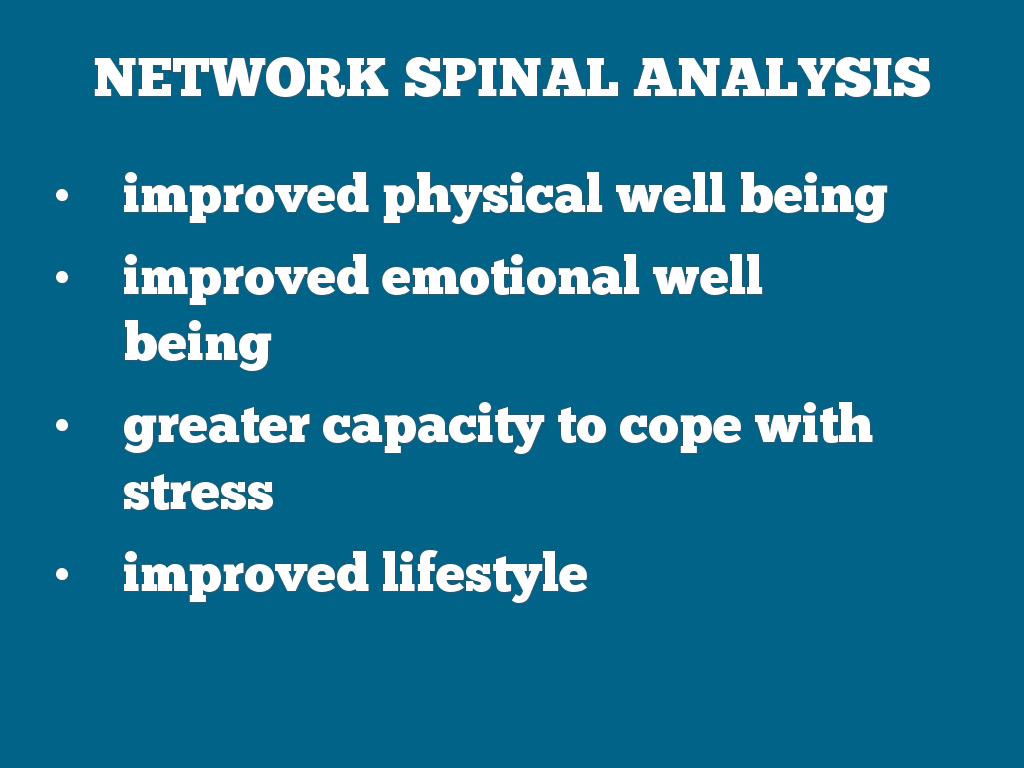 NETWORK SPINAL ANALYSIS

• improved physical well being
• improved emotional well being
• greater capacity to cope with stress
• improved lifestyle